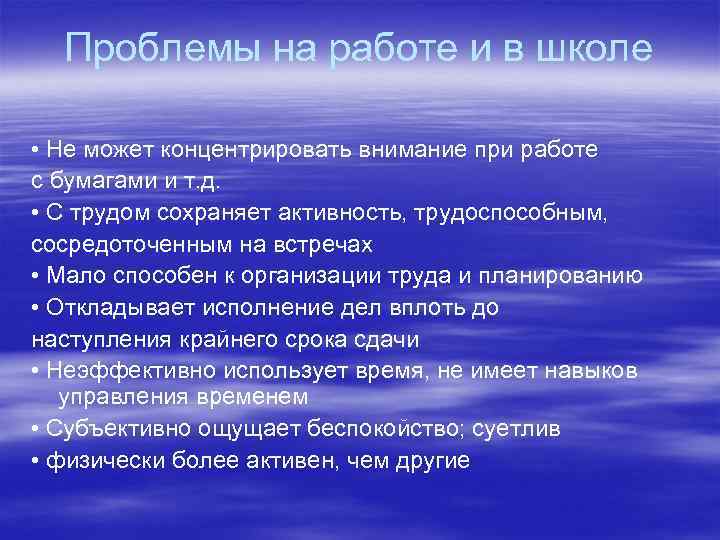 Проблемы на работе и в школе

• Не может концентрировать внимание при работе с бумагами и т.д.
• С трудом сохраняет активность, трудоспособным, сосредоточенным на встречах
• Мало способен к организации труда и планированию
• Откладывает исполнение дел вплоть до наступления крайнего срока сдачи
• Неэффективно использует время, не имеет навыков управления временем
• Субъективно ощущает беспокойство; суетлив
• физически более активен, чем другие